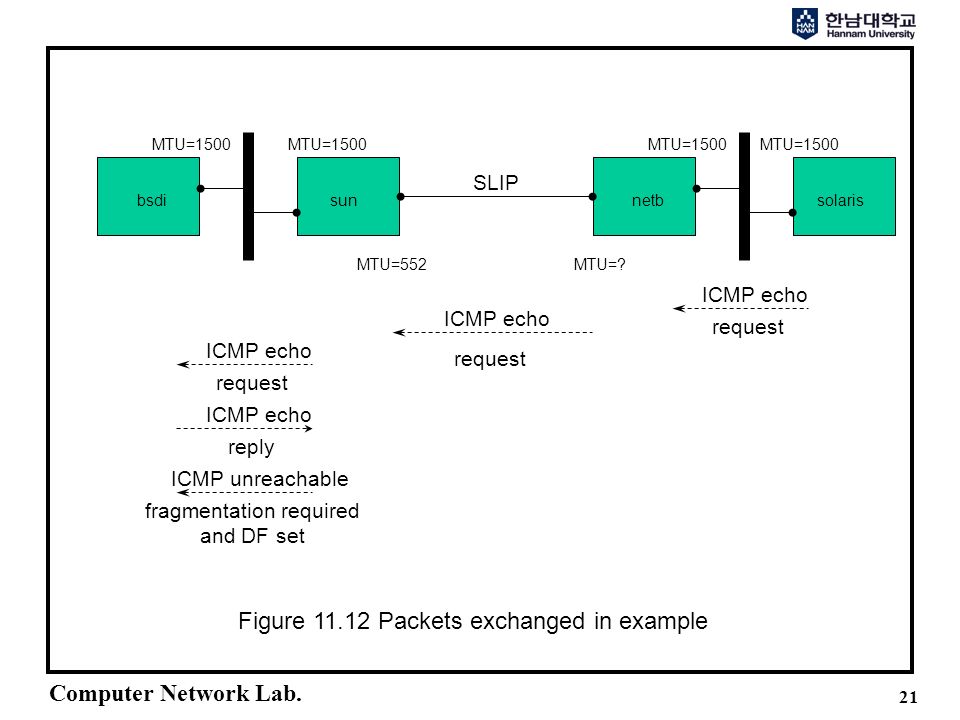 HAN NAM 한남대학교 Hannam University

MTU=1500 MTU=1500 MTU=1500 MTU=1500

bsdi

sun

SLIP

netb

solaris

MTU=552 MTU=?

ICMP echo request

ICMP echo request

ICMP echo request

ICMP echo reply

ICMP unreachable fragmentation required and DF set

Figure 11.12 Packets exchanged in example

Computer Network Lab.

21